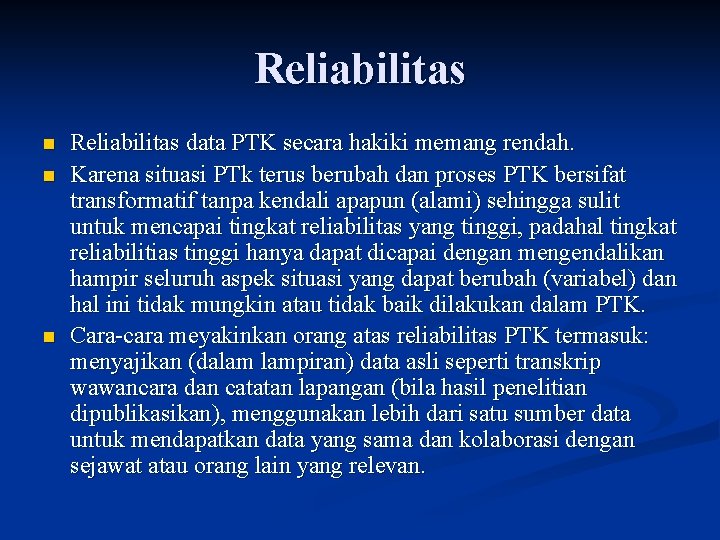 Reliabilitas

- Reliabilitas data PTK secara hakiki memang rendah.
- Karena situasi PTk terus berubah dan proses PTK bersifat transformatif tanpa kendali apapun (alami) sehingga sulit untuk mencapai tingkat reliabilitas yang tinggi, padahal tingkat reliabilitias tinggi hanya dapat dicapai dengan mengendalikan hampir seluruh aspek situasi yang dapat berubah (variabel) dan hal ini tidak mungkin atau tidak baik dilakukan dalam PTK.
- Cara-cara meyakinkan orang atas reliabilitas PTK termasuk: menyajikan (dalam lampiran) data asli seperti transkrip wawancara dan catatan lapangan (bila hasil penelitian dipublikasikan), menggunakan lebih dari satu sumber data untuk mendapatkan data yang sama dan kolaborasi dengan sejawat atau orang lain yang relevan.